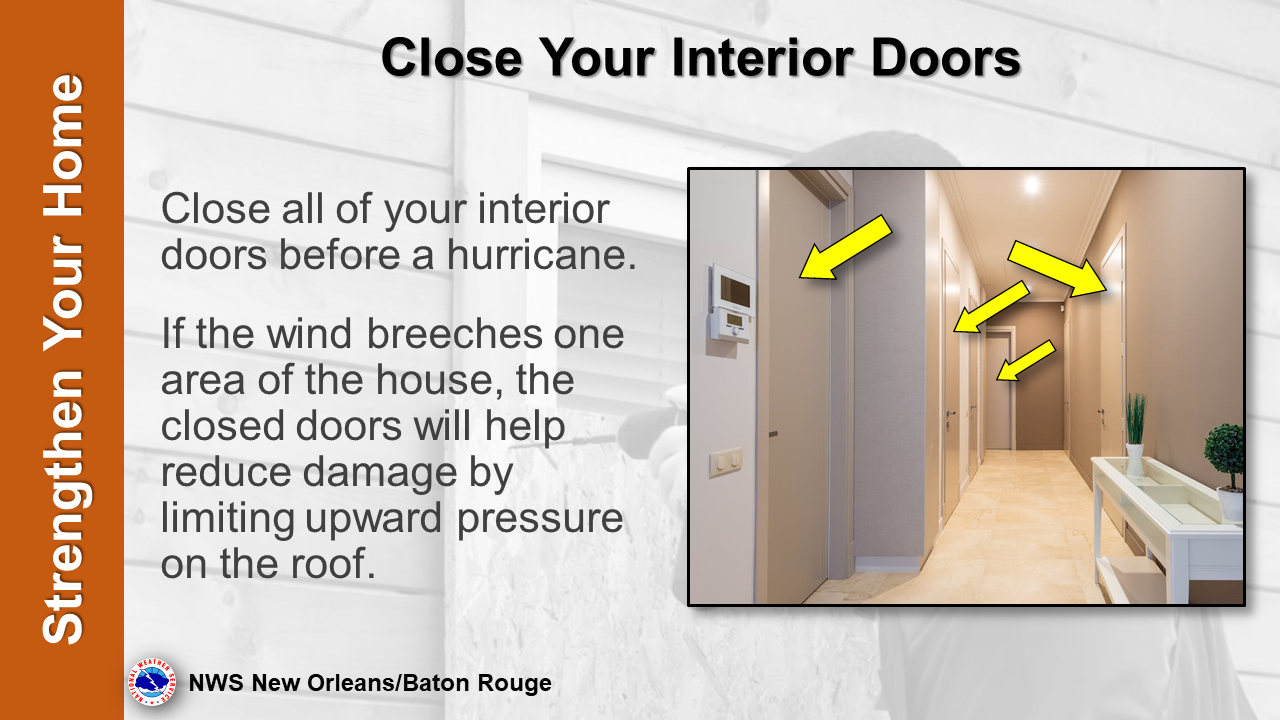 Strengthen Your Home

Close Your Interior Doors

Close all of your interior doors before a hurricane.

If the wind breeches one area of the house, the closed doors will help reduce damage by limiting upward pressure on the roof.

NATIONAL WEATHER SERVICE

NWS New Orleans/Baton Rouge